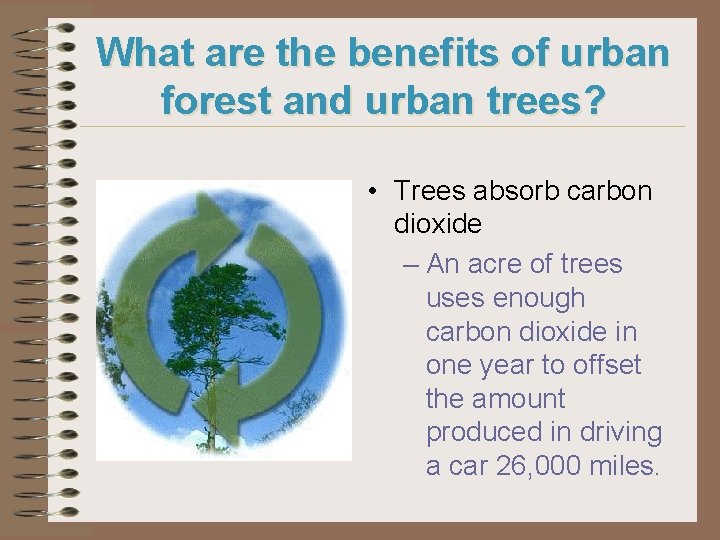 What are the benefits of urban forest and urban trees?

• Trees absorb carbon dioxide
 – An acre of trees uses enough carbon dioxide in one year to offset the amount produced in driving a car 26,000 miles.